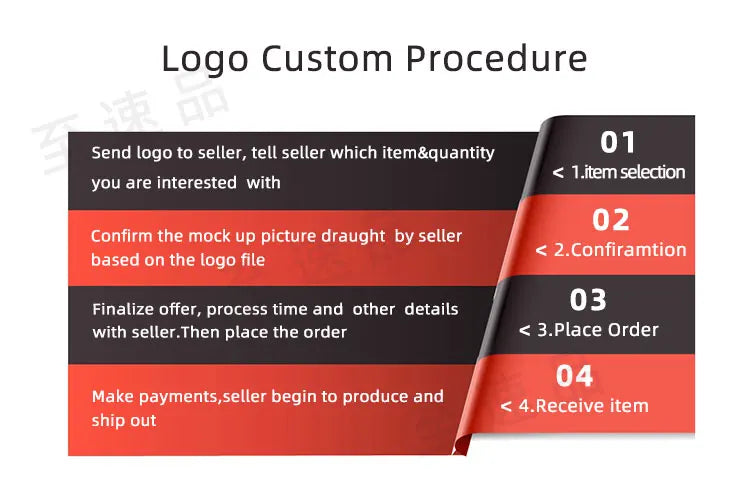 Logo Custom Procedure

至速品

Send logo to seller, tell seller which item&quantity you are interested with

01
< 1.item selection

Confirm the mock up picture draught by seller based on the logo file

02
< 2.Confiramtion

Finalize offer, process time and other details with seller.Then place the order

03
< 3.Place Order

Make payments,seller begin to produce and ship out

04
< 4.Receive item